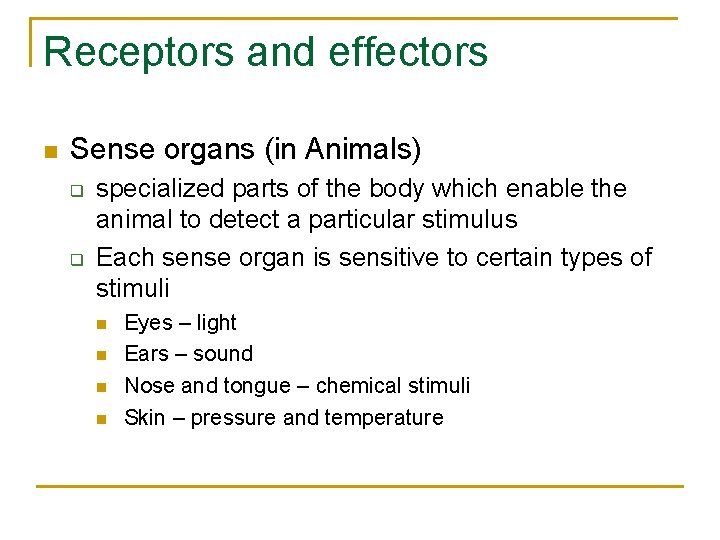 Receptors and effectors

- Sense organs (in Animals)
  - specialized parts of the body which enable the animal to detect a particular stimulus
  - Each sense organ is sensitive to certain types of stimuli
    - Eyes – light
    - Ears – sound
    - Nose and tongue – chemical stimuli
    - Skin – pressure and temperature